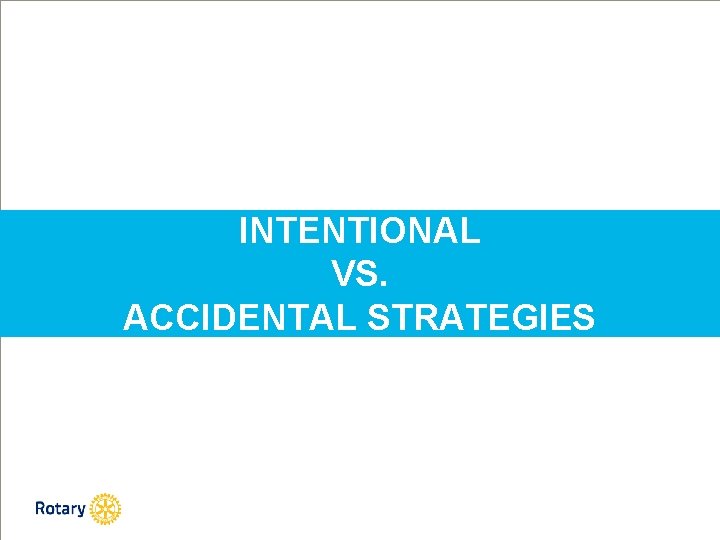 INTENTIONAL
VS.
ACCIDENTAL STRATEGIES

Rotary